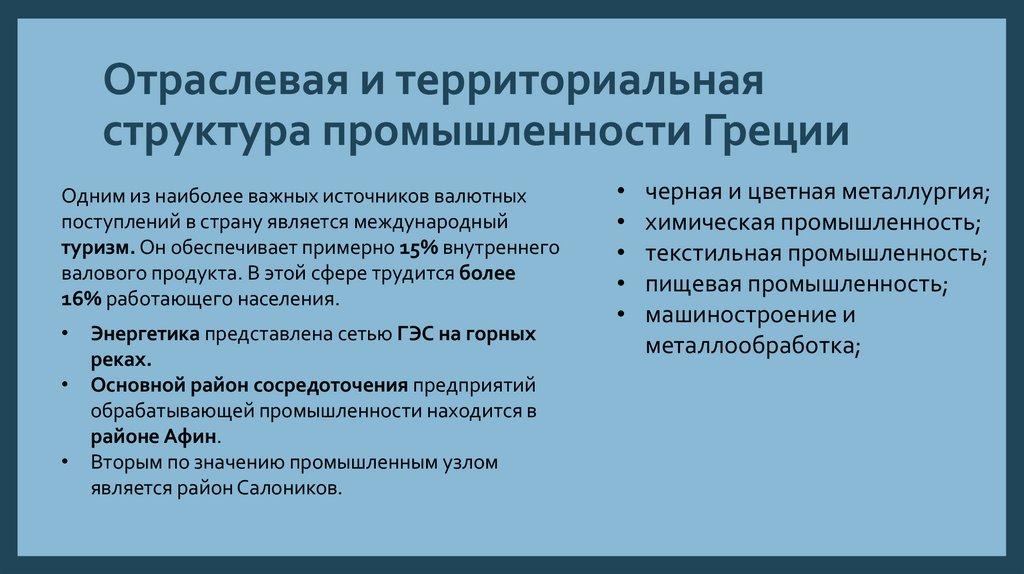 Отраслевая и территориальная структура промышленности Греции

Одним из наиболее важных источников валютных поступлений в страну является международный туризм. Он обеспечивает примерно 15% внутреннего валового продукта. В этой сфере трудится более 16% работающего населения.

• Энергетика представлена сетью ГЭС на горных реках.
• Основной район сосредоточения предприятий обрабатывающей промышленности находится в районе Афин.
• Вторым по значению промышленным узлом является район Салоников.

• черная и цветная металлургия;
• химическая промышленность;
• текстильная промышленность;
• пищевая промышленность;
• машиностроение и металлообработка;